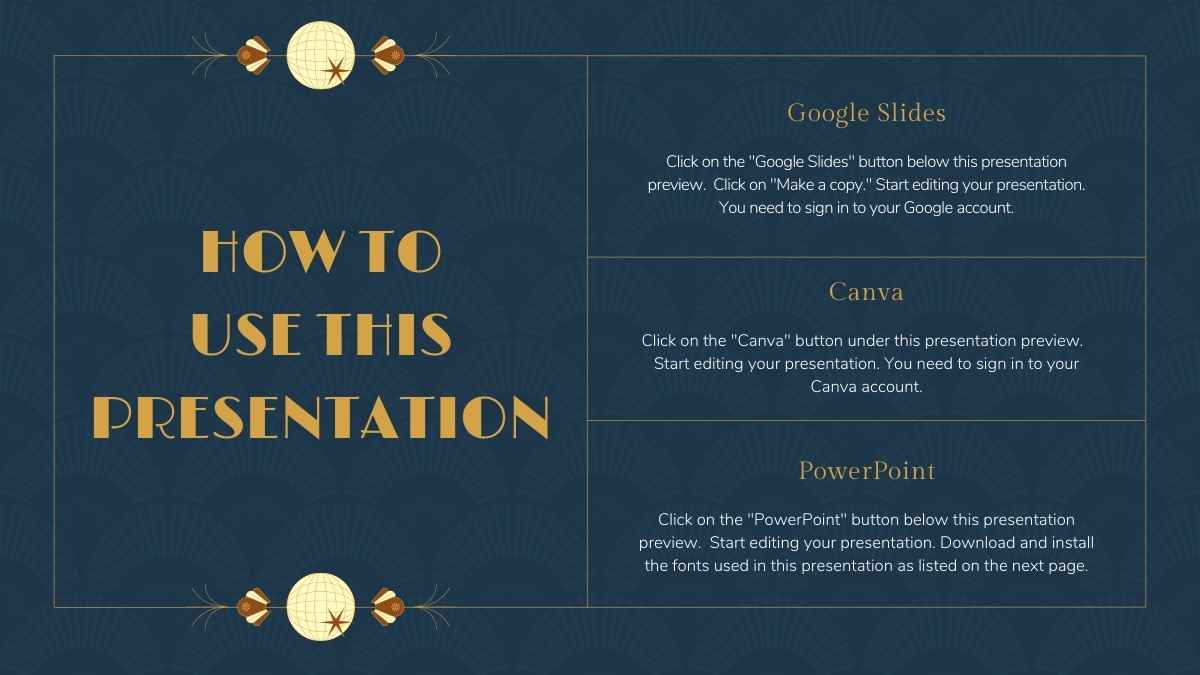 HOW TO USE THIS PRESENTATION

Google Slides

Click on the "Google Slides" button below this presentation preview. Click on "Make a copy." Start editing your presentation. You need to sign in to your Google account.

Canva

Click on the "Canva" button under this presentation preview. Start editing your presentation. You need to sign in to your Canva account.

PowerPoint

Click on the "PowerPoint" button below this presentation preview. Start editing your presentation. Download and install the fonts used in this presentation as listed on the next page.